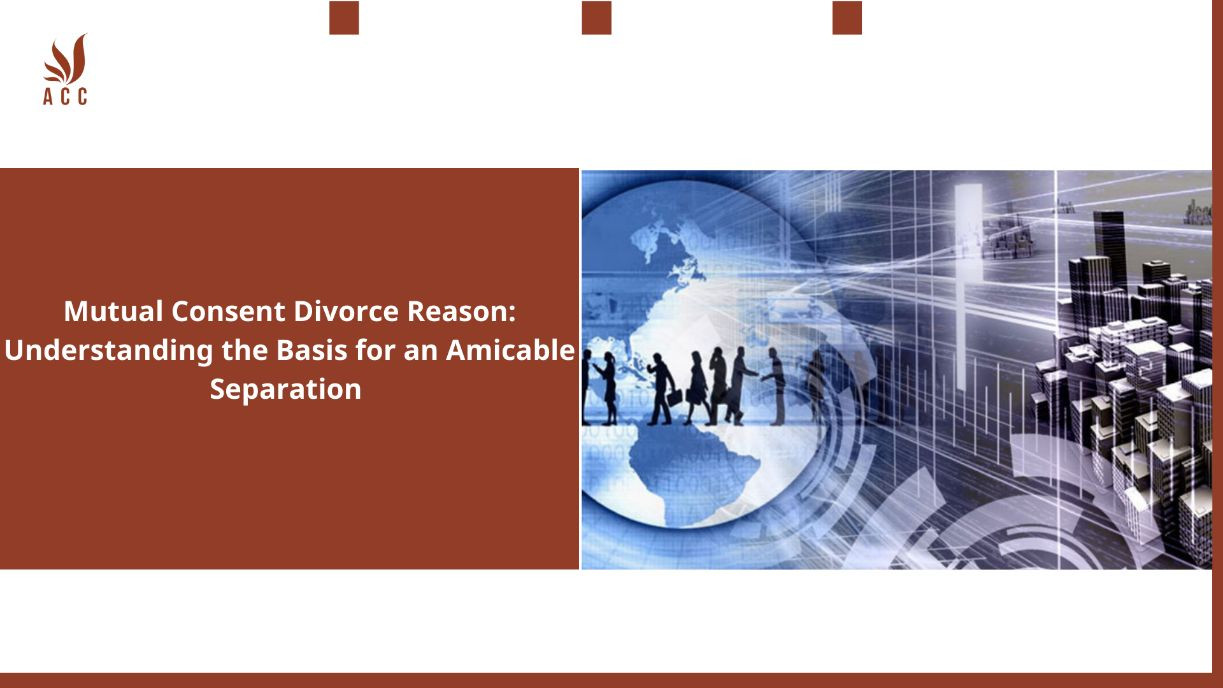 ACC

Mutual Consent Divorce Reason: Understanding the Basis for an Amicable Separation